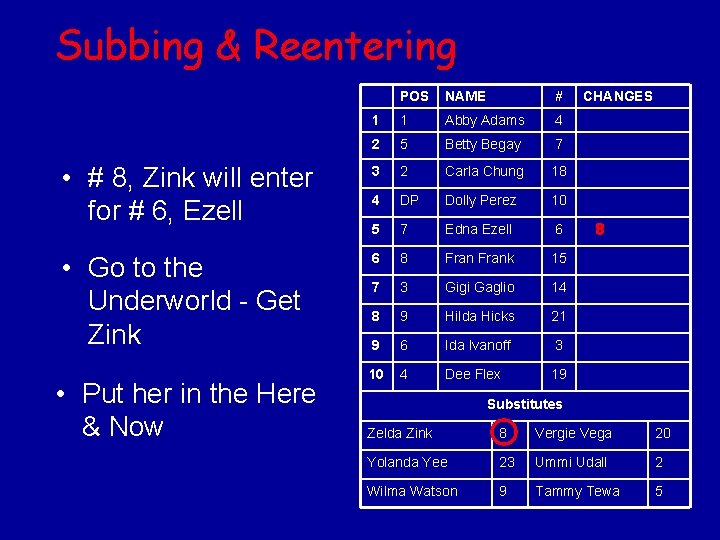 Subbing & Reentering

• # 8, Zink will enter for # 6, Ezell

• Go to the Underworld - Get Zink

• Put her in the Here & Now

| | POS | NAME | # | CHANGES |
|---|---|---|---|---|
| 1 | 1 | Abby Adams | 4 | |
| 2 | 5 | Betty Begay | 7 | |
| 3 | 2 | Carla Chung | 18 | |
| 4 | DP | Dolly Perez | 10 | |
| 5 | 7 | Edna Ezell | 6 | 8 |
| 6 | 8 | Fran Frank | 15 | |
| 7 | 3 | Gigi Gaglio | 14 | |
| 8 | 9 | Hilda Hicks | 21 | |
| 9 | 6 | Ida Ivanoff | 3 | |
| 10 | 4 | Dee Flex | 19 | |

Substitutes

| | | | |
|---|---|---|---|
| Zelda Zink | 8 | Vergie Vega | 20 |
| Yolanda Yee | 23 | Ummi Udall | 2 |
| Wilma Watson | 9 | Tammy Tewa | 5 |